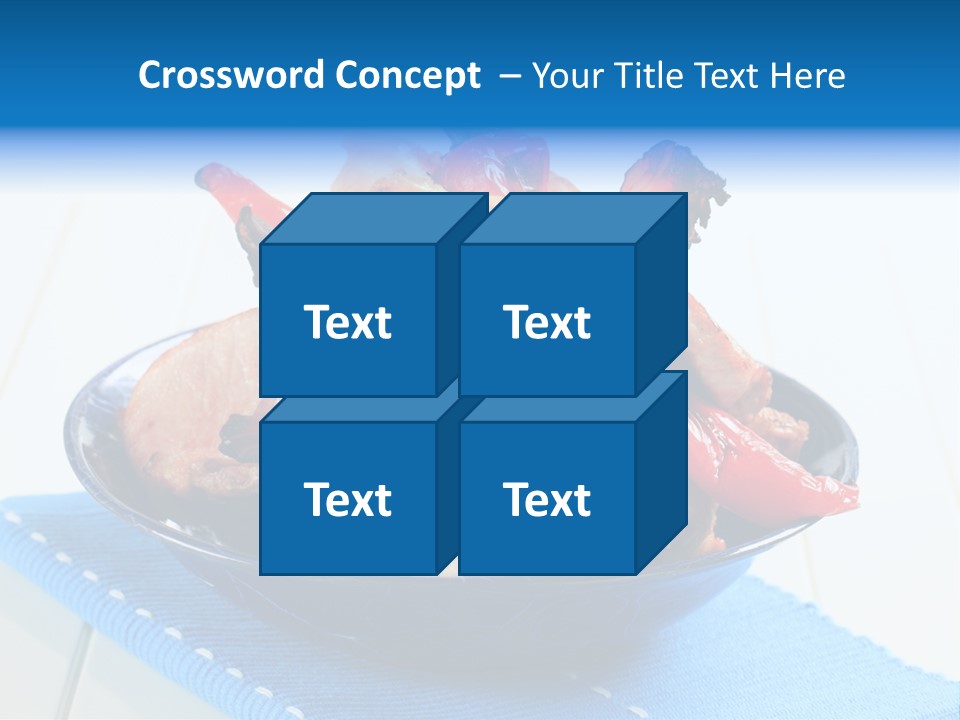 Crossword Concept – Your Title Text Here

Text

Text

Text

Text